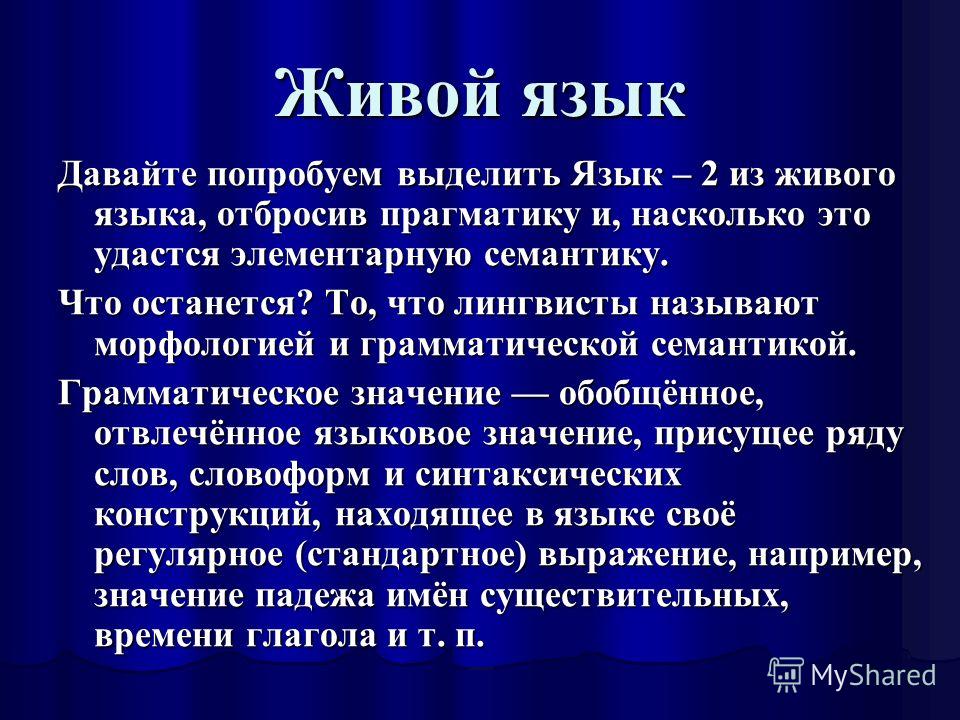 Живой язык

Давайте попробуем выделить Язык – 2 из живого языка, отбросив прагматику и, насколько это удастся элементарную семантику.

Что останется? То, что лингвисты называют морфологией и грамматической семантикой.

Грамматическое значение — обобщённое, отвлечённое языковое значение, присущее ряду слов, словоформ и синтаксических конструкций, находящее в языке своё регулярное (стандартное) выражение, например, значение падежа имён существительных, времени глагола и т. п.

MyShared